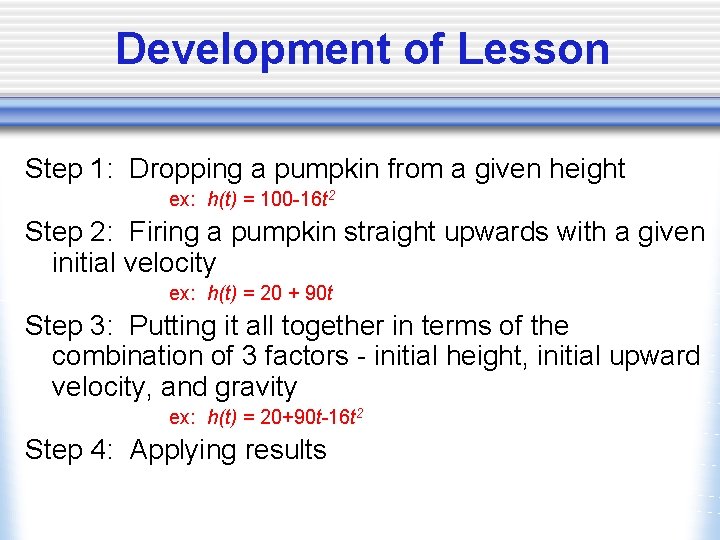 Development of Lesson

Step 1: Dropping a pumpkin from a given height

ex: $h(t) = 100-16t^2$

Step 2: Firing a pumpkin straight upwards with a given initial velocity

ex: $h(t) = 20 + 90t$

Step 3: Putting it all together in terms of the combination of 3 factors - initial height, initial upward velocity, and gravity

ex: $h(t) = 20+90t-16t^2$

Step 4: Applying results